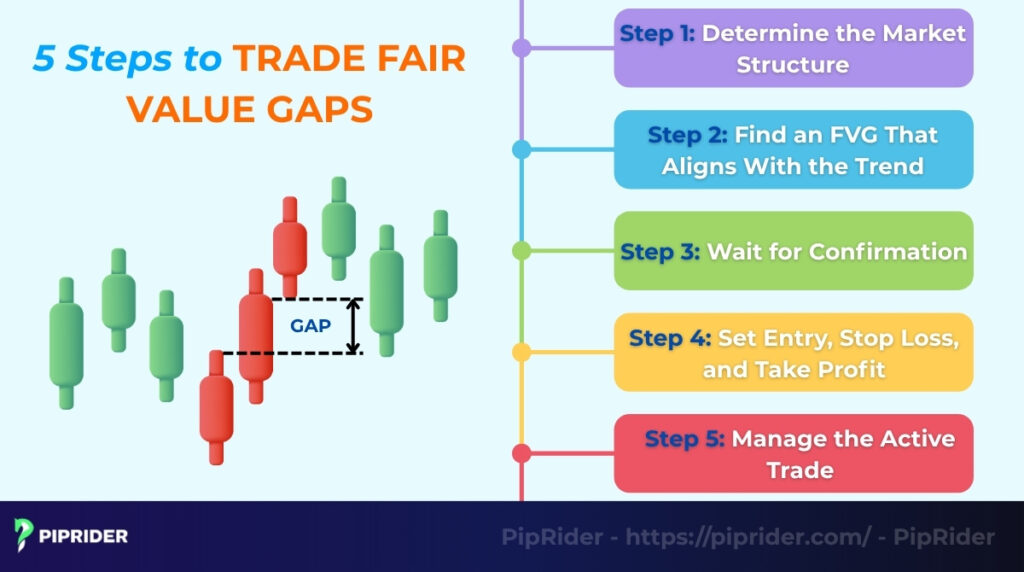 5 Steps to TRADE FAIR VALUE GAPS

GAP

Step 1: Determine the Market Structure

Step 2: Find an FVG That Aligns With the Trend

Step 3: Wait for Confirmation

Step 4: Set Entry, Stop Loss, and Take Profit

Step 5: Manage the Active Trade

PIPRIDER

PipRider - https://piprider.com/ - PipRider